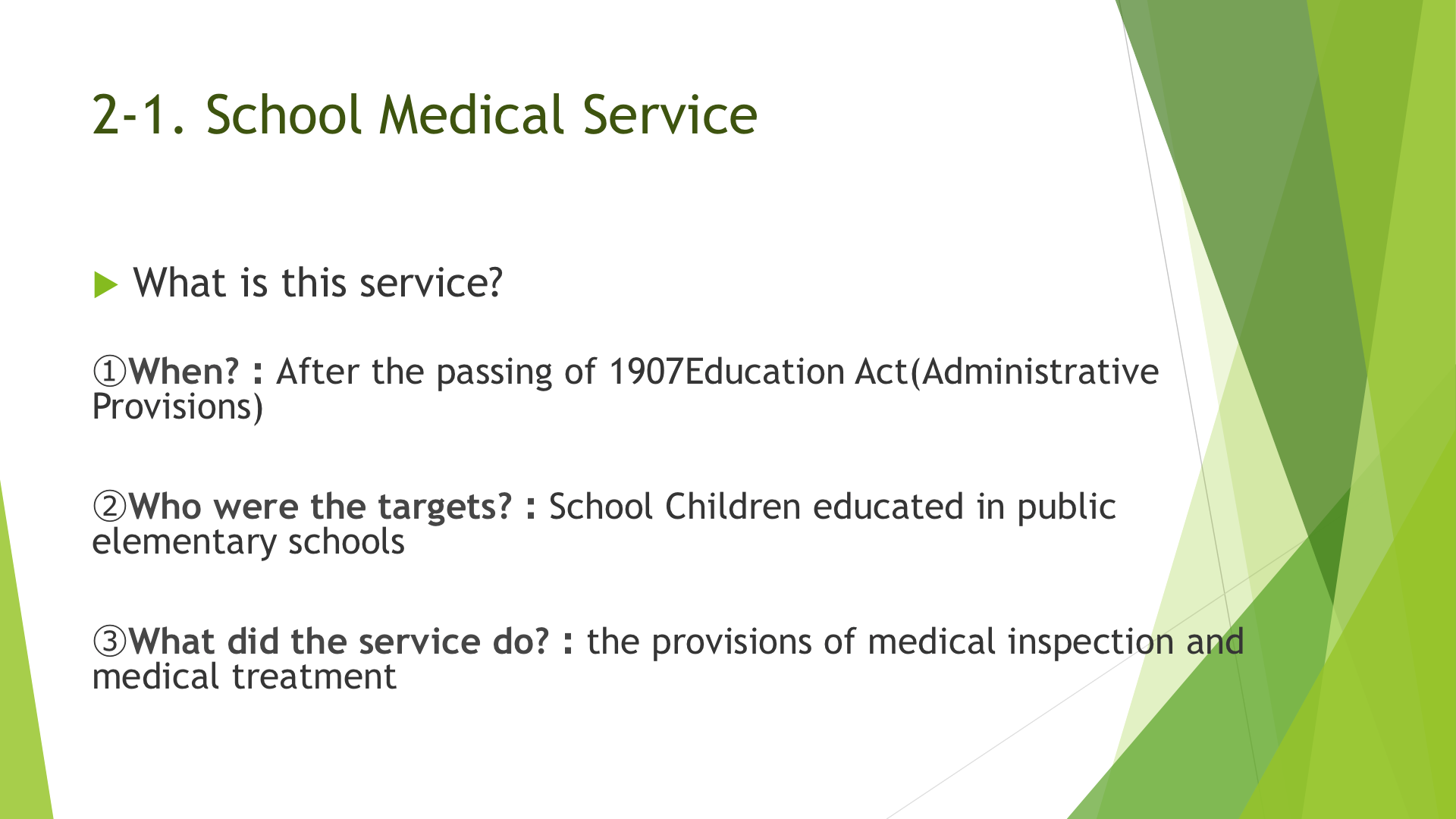 2-1. School Medical Service

What is this service?

①When? : After the passing of 1907Education Act(Administrative Provisions)

②Who were the targets? : School Children educated in public elementary schools

③What did the service do? : the provisions of medical inspection and medical treatment